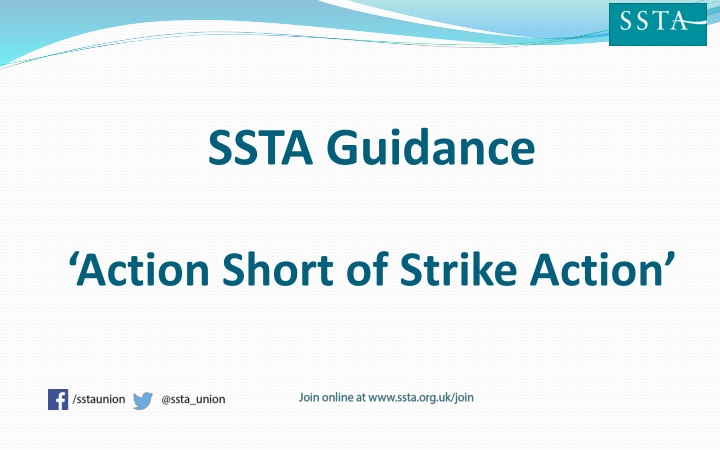 SSTA

SSTA Guidance

‘Action Short of Strike Action’

/sstaunion @ssta_union Join online at www.ssta.org.uk/join